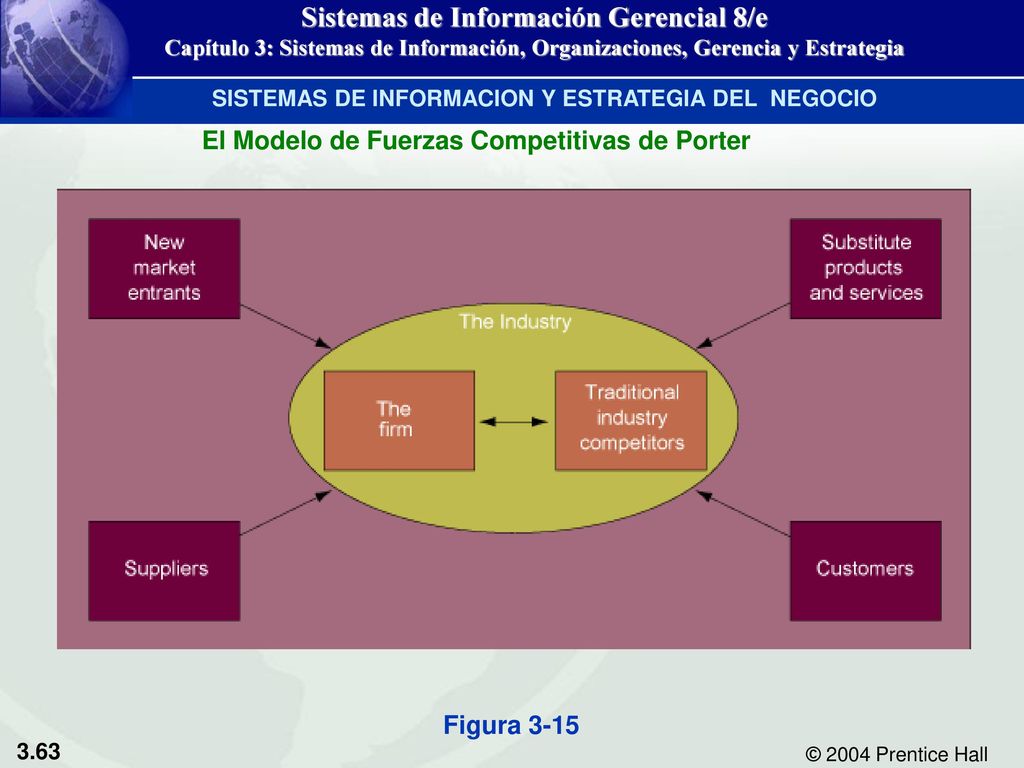 Sistemas de Información Gerencial 8/e
Capítulo 3: Sistemas de Información, Organizaciones, Gerencia y Estrategia

SISTEMAS DE INFORMACION Y ESTRATEGIA DEL NEGOCIO

El Modelo de Fuerzas Competitivas de Porter

New market entrants

Substitute products and services

The Industry

The firm

Traditional industry competitors

Suppliers

Customers

Figura 3-15

3.63

© 2004 Prentice Hall